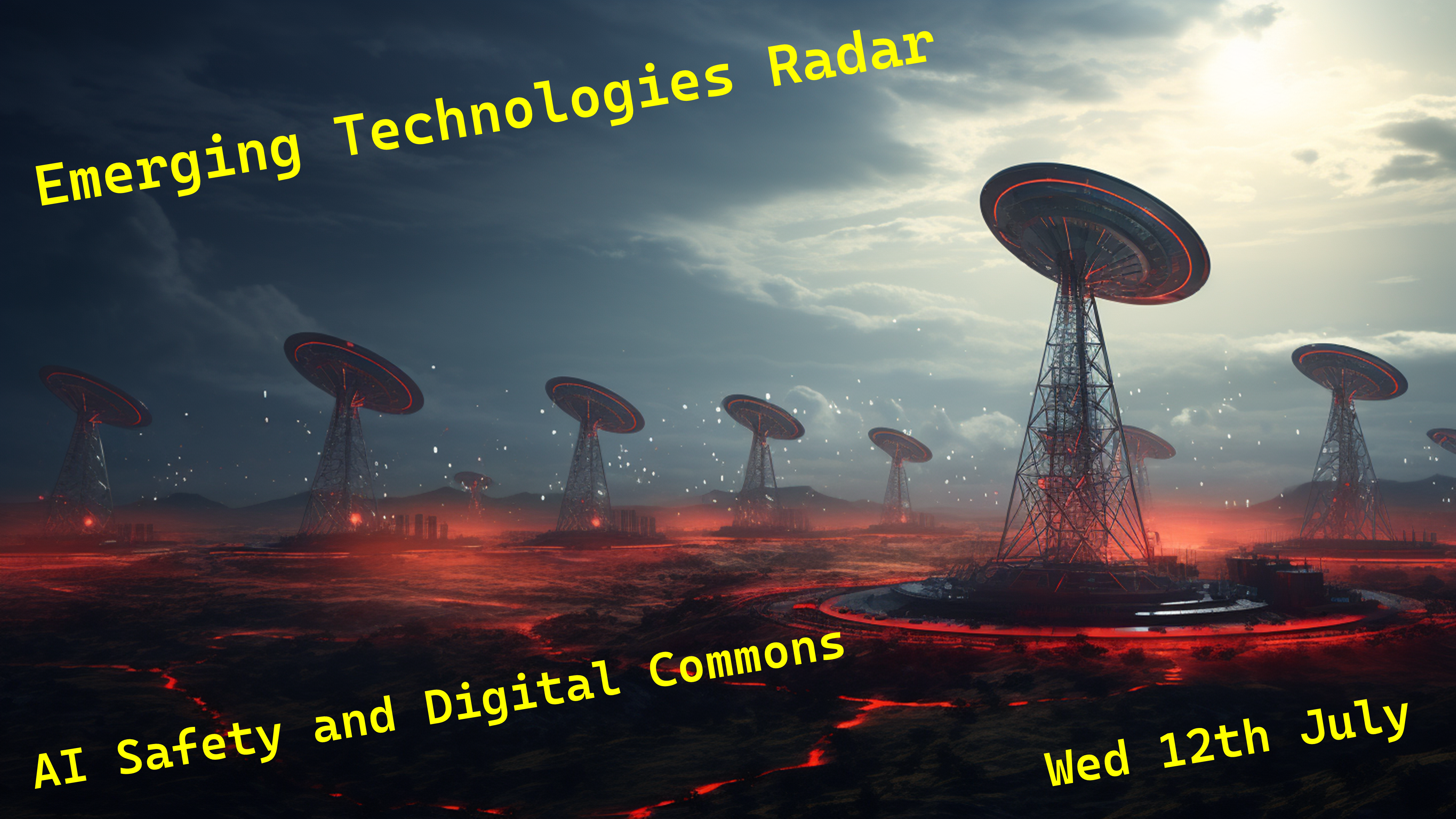 Emerging Technologies Radar

AI Safety and Digital Commons

Wed 12th July